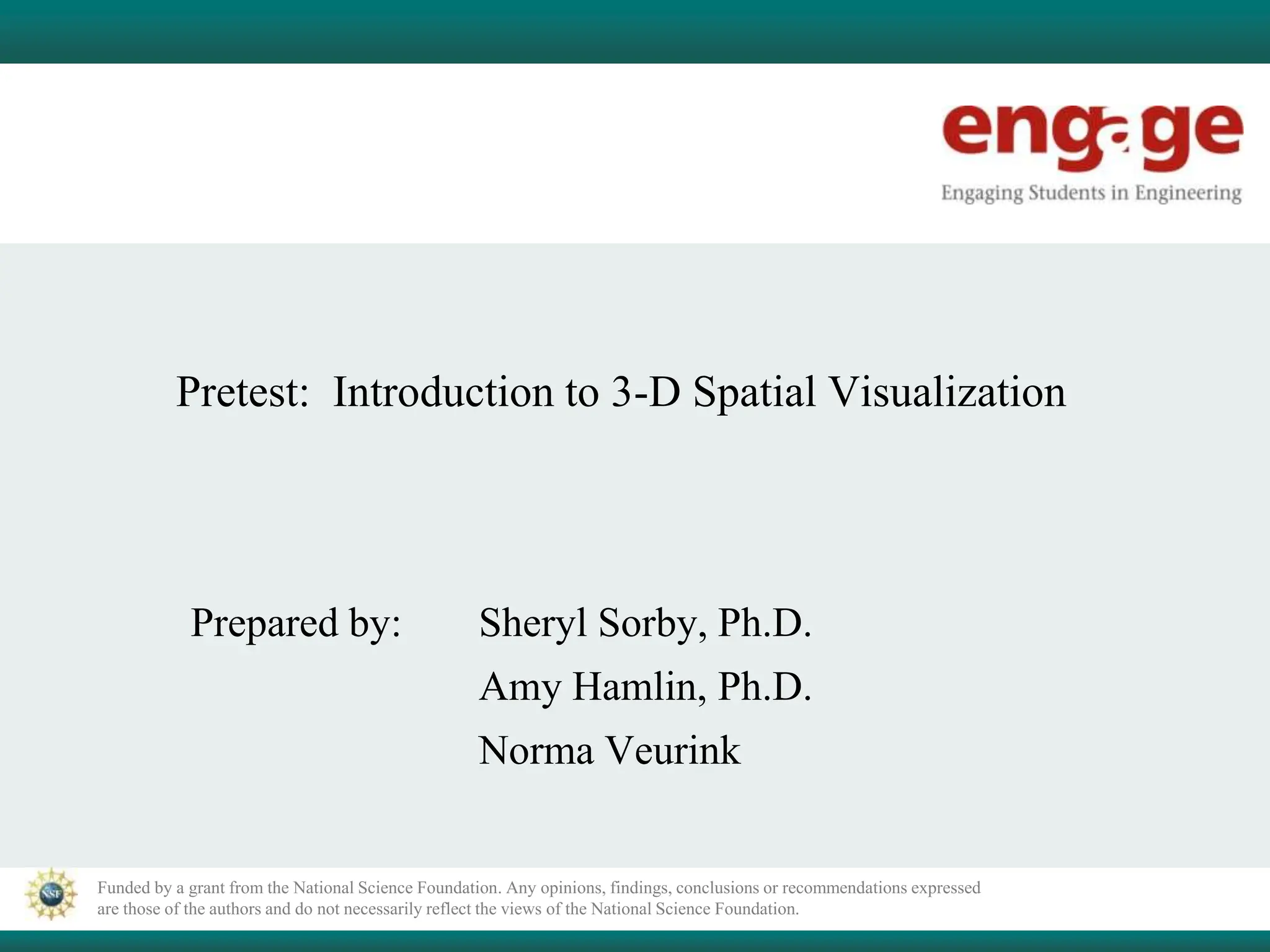 engage
Engaging Students in Engineering

Pretest: Introduction to 3-D Spatial Visualization

Prepared by: Sheryl Sorby, Ph.D.
Amy Hamlin, Ph.D.
Norma Veurink

NSF

Funded by a grant from the National Science Foundation. Any opinions, findings, conclusions or recommendations expressed are those of the authors and do not necessarily reflect the views of the National Science Foundation.